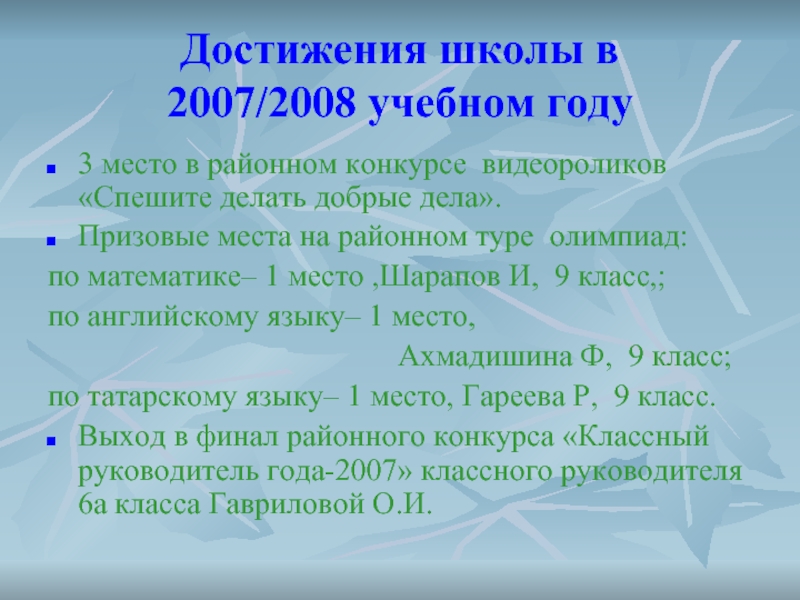 Достижения школы в 2007/2008 учебном году

3 место в районном конкурсе видеороликов «Спешите делать добрые дела».

Призовые места на районном туре олимпиад:

по математике– 1 место ,Шарапов И, 9 класс,;

по английскому языку– 1 место,

Ахмадишина Ф, 9 класс;

по татарскому языку– 1 место, Гареева Р, 9 класс.

Выход в финал районного конкурса «Классный руководитель года-2007» классного руководителя 6а класса Гавриловой О.И.